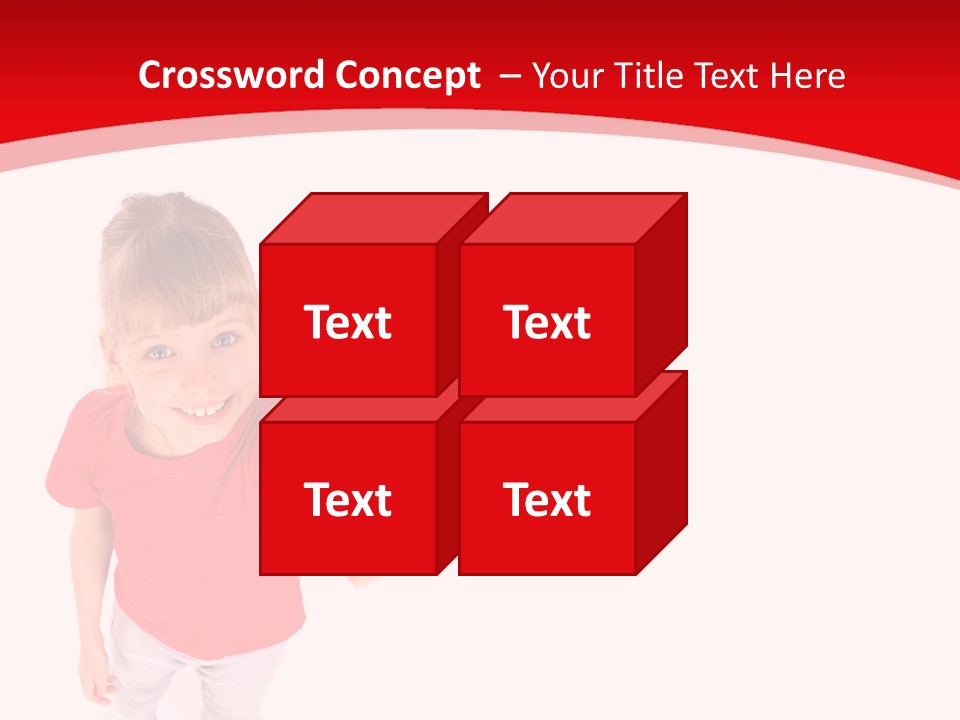 Crossword Concept – Your Title Text Here

Text

Text

Text

Text